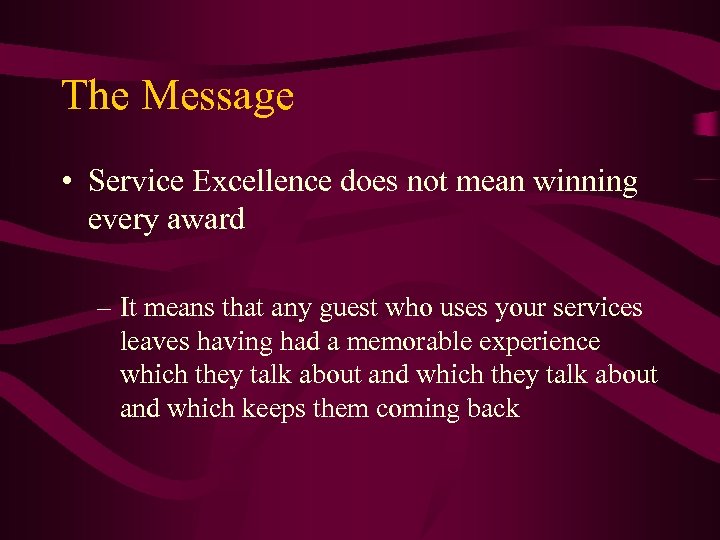 The Message

• Service Excellence does not mean winning every award

– It means that any guest who uses your services leaves having had a memorable experience which they talk about and which they talk about and which keeps them coming back